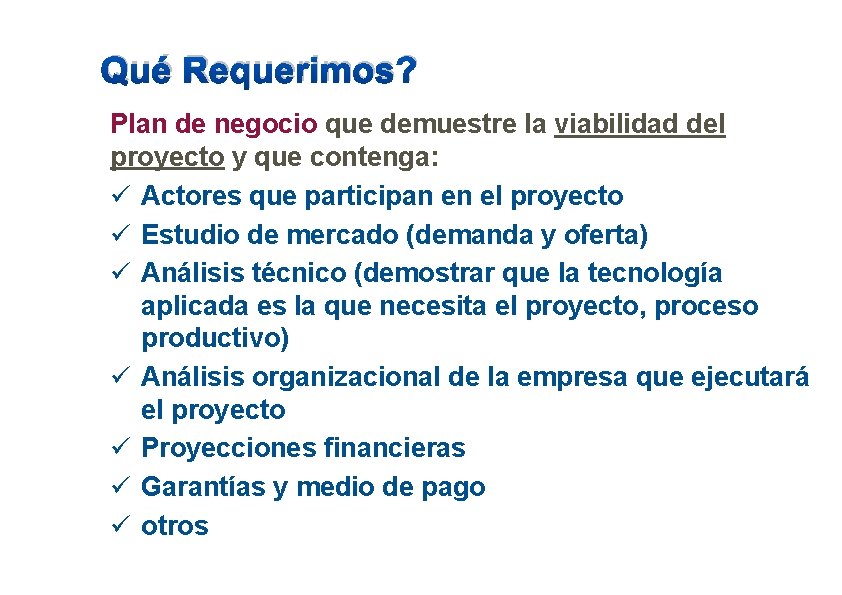 Qué Requerimos?

Plan de negocio que demuestre la viabilidad del proyecto y que contenga:

✓ Actores que participan en el proyecto
✓ Estudio de mercado (demanda y oferta)
✓ Análisis técnico (demostrar que la tecnología aplicada es la que necesita el proyecto, proceso productivo)
✓ Análisis organizacional de la empresa que ejecutará el proyecto
✓ Proyecciones financieras
✓ Garantías y medio de pago
✓ otros